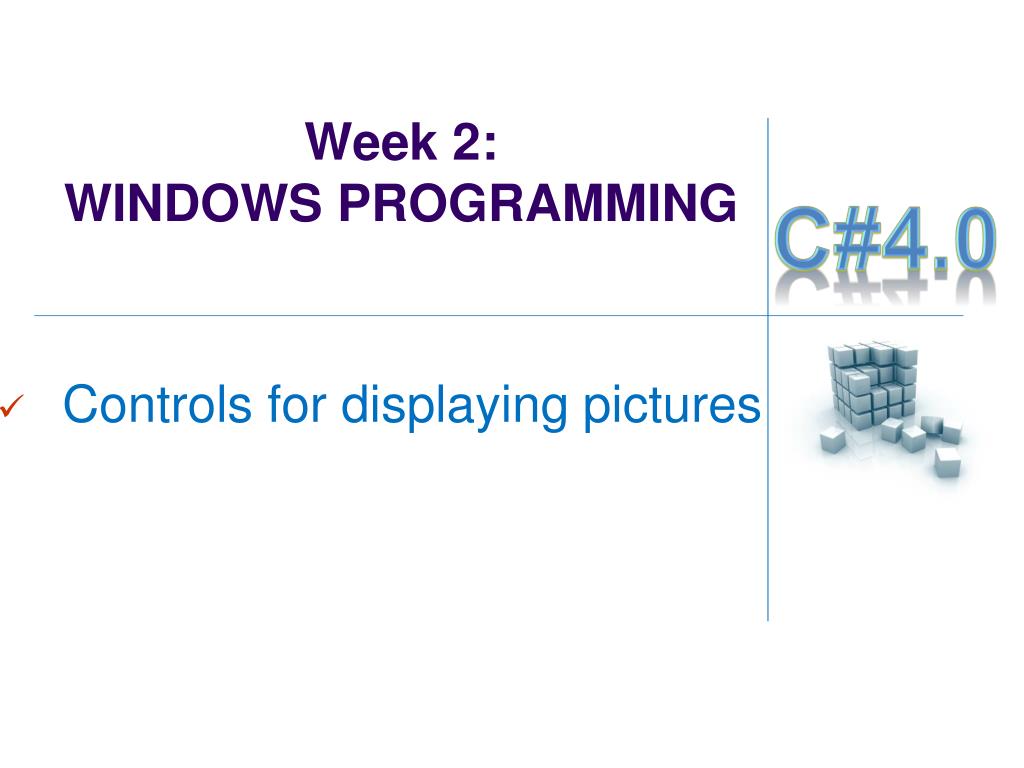 Week 2:
WINDOWS PROGRAMMING

C#4.0

✓ Controls for displaying pictures